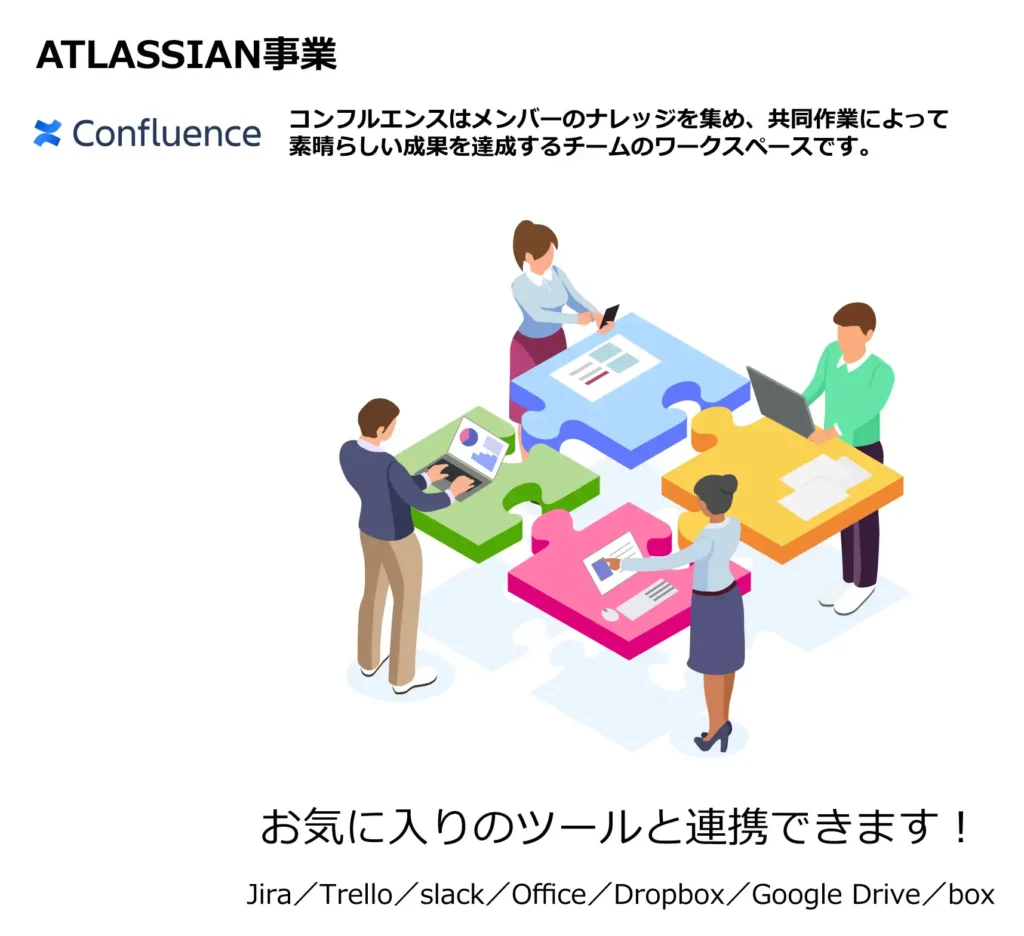 ATLASSIAN事業

Confluence

コンフルエンスはメンバーのナレッジを集め、共同作業によって素晴らしい成果を達成するチームのワークスペースです。

お気に入りのツールと連携できます！

Jira／Trello／slack／Office／Dropbox／Google Drive／box